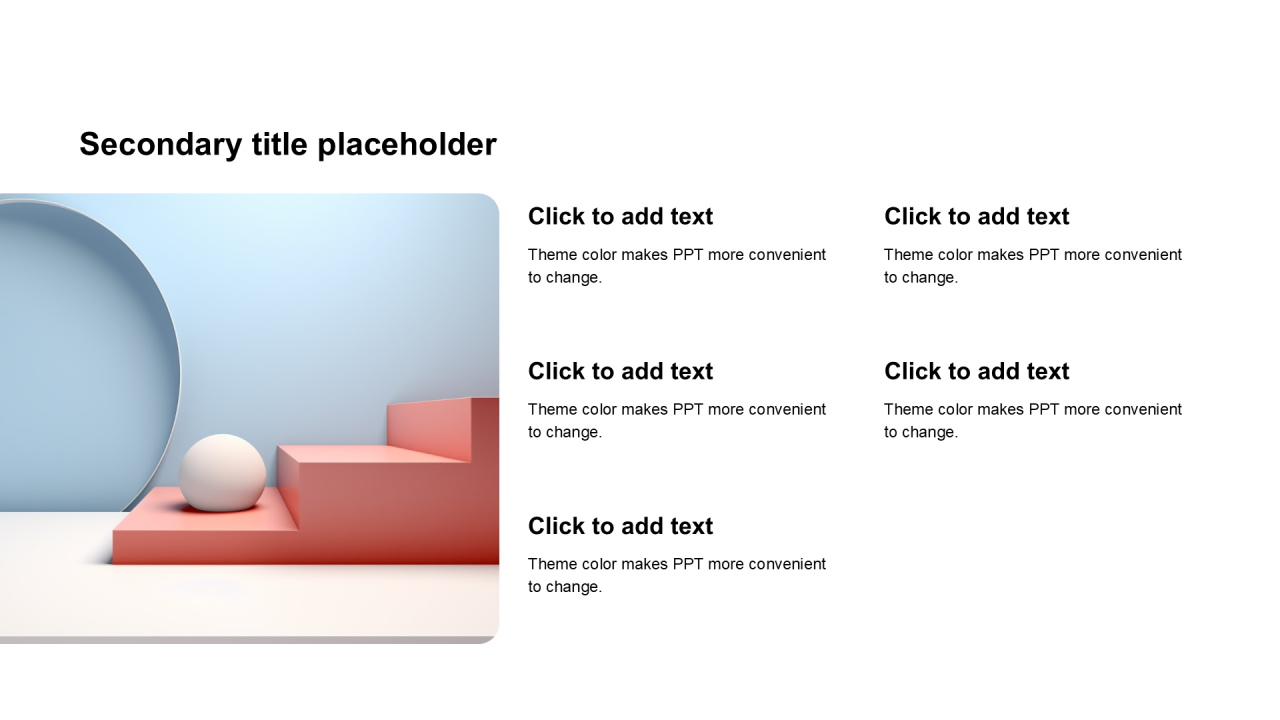 Secondary title placeholder

Click to add text
Theme color makes PPT more convenient to change.

Click to add text
Theme color makes PPT more convenient to change.

Click to add text
Theme color makes PPT more convenient to change.

Click to add text
Theme color makes PPT more convenient to change.

Click to add text
Theme color makes PPT more convenient to change.